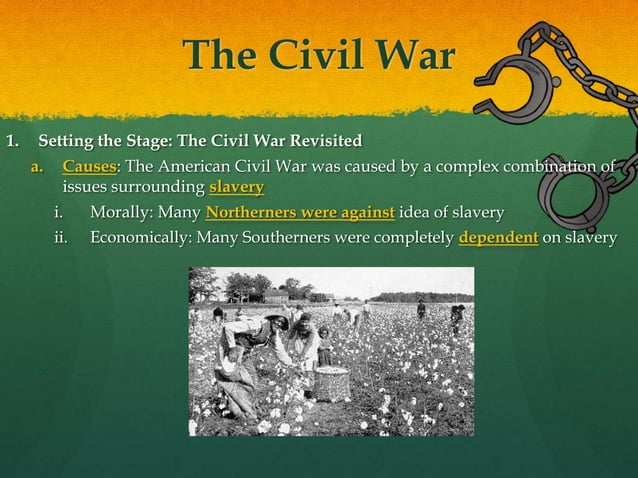 The Civil War

1. Setting the Stage: The Civil War Revisited

a. Causes: The American Civil War was caused by a complex combination of issues surrounding slavery

i. Morally: Many Northerners were against idea of slavery

ii. Economically: Many Southerners were completely dependent on slavery